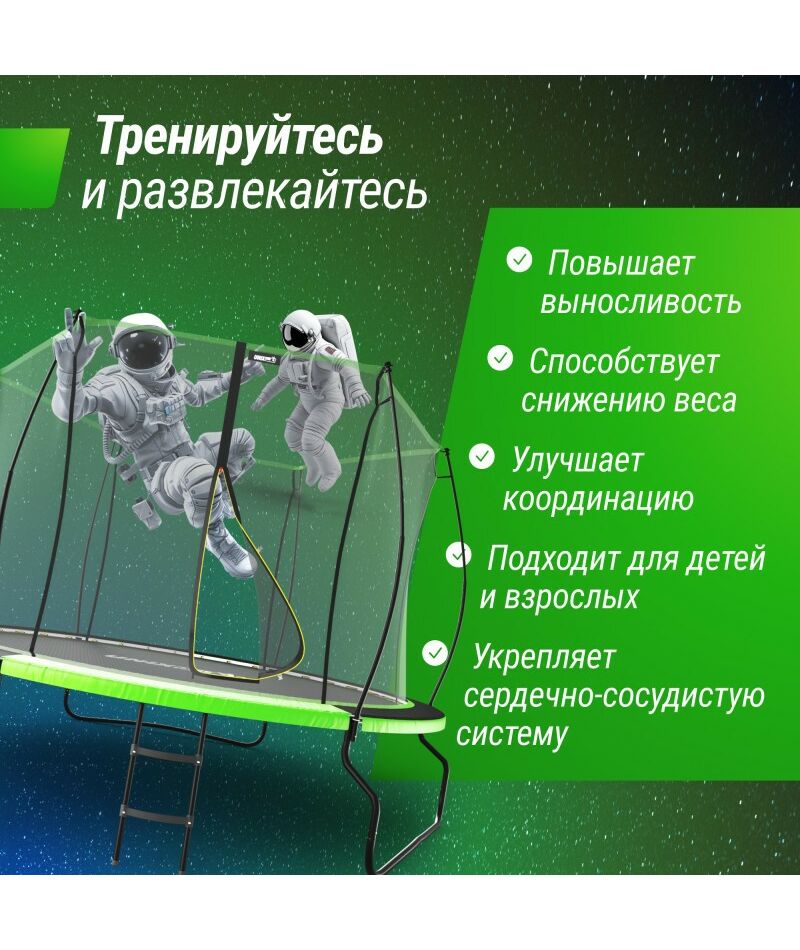 Тренируйтесь
и развлекайтесь

Повышает выносливость

Способствует снижению веса

Улучшает координацию

Подходит для детей и взрослых

Укрепляет сердечно-сосудистую систему